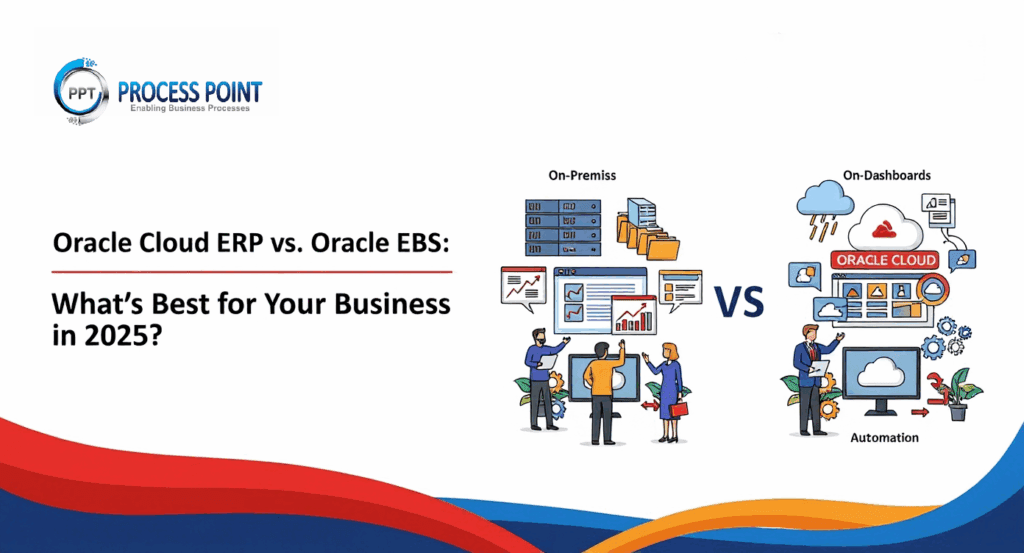 PPT PROCESS POINT
Enabling Business Processes

Oracle Cloud ERP vs. Oracle EBS:

What's Best for Your Business in 2025?

On-Premiss

VS

On-Dashboards

ORACLE CLOUD

Automation